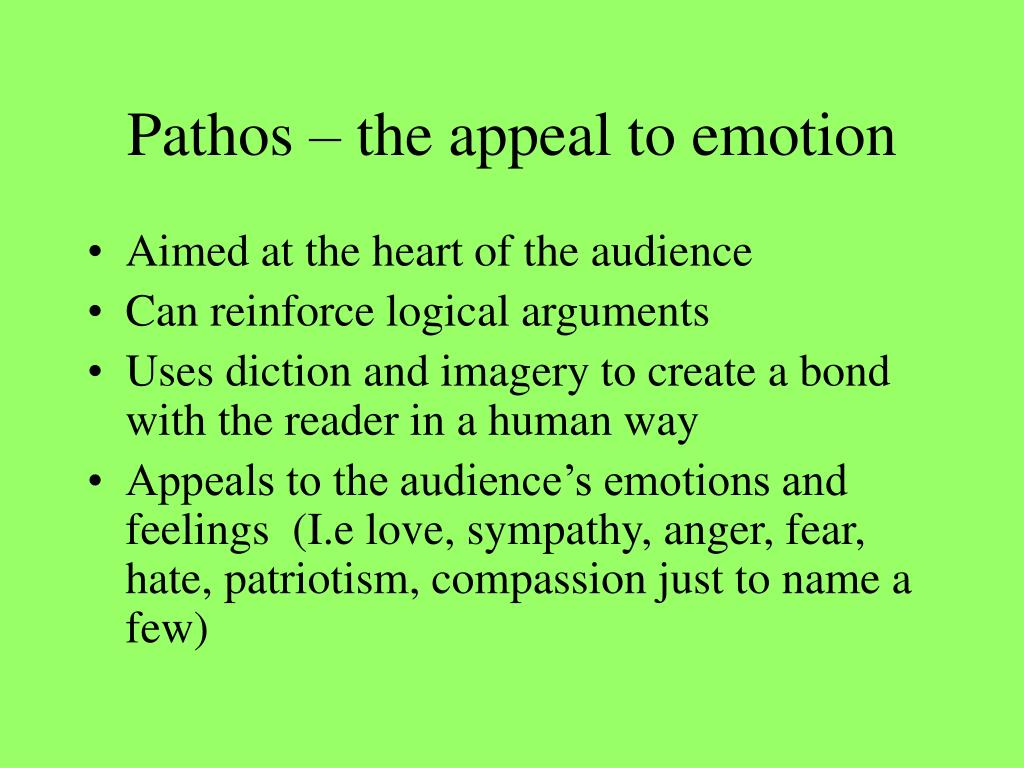 Pathos – the appeal to emotion

• Aimed at the heart of the audience
• Can reinforce logical arguments
• Uses diction and imagery to create a bond with the reader in a human way
• Appeals to the audience’s emotions and feelings (I.e love, sympathy, anger, fear, hate, patriotism, compassion just to name a few)